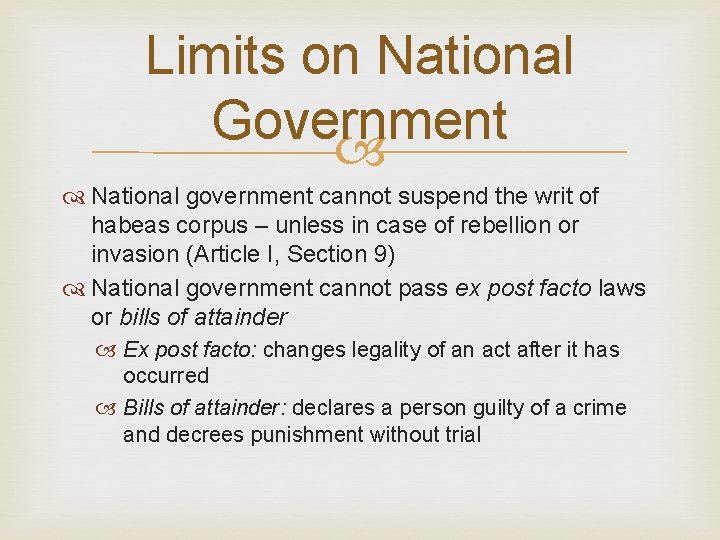 Limits on National Government

National government cannot suspend the writ of habeas corpus – unless in case of rebellion or invasion (Article I, Section 9)

National government cannot pass ex post facto laws or bills of attainder

Ex post facto: changes legality of an act after it has occurred

Bills of attainder: declares a person guilty of a crime and decrees punishment without trial